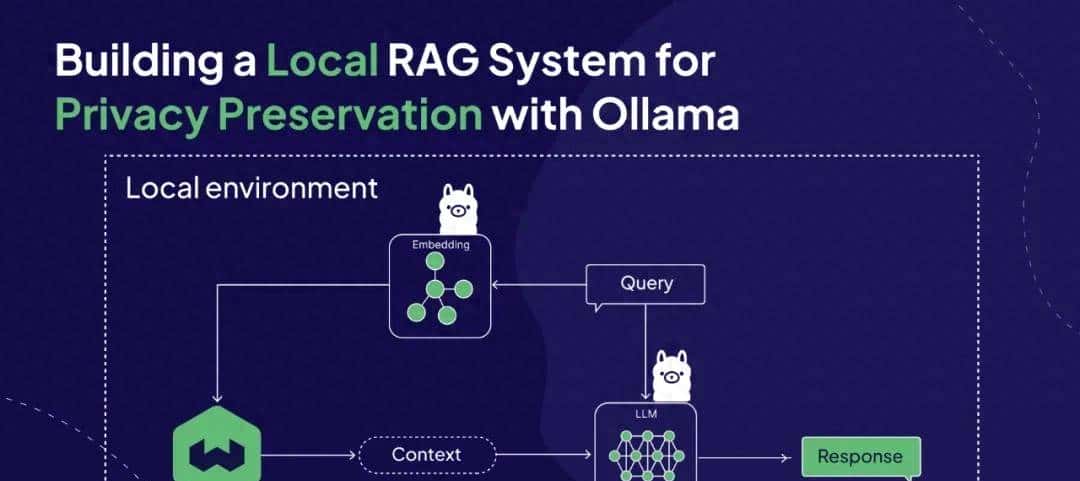 Building a Local RAG System for Privacy Preservation with Ollama

Local environment

Embedding

Query

LLM

Context

Response